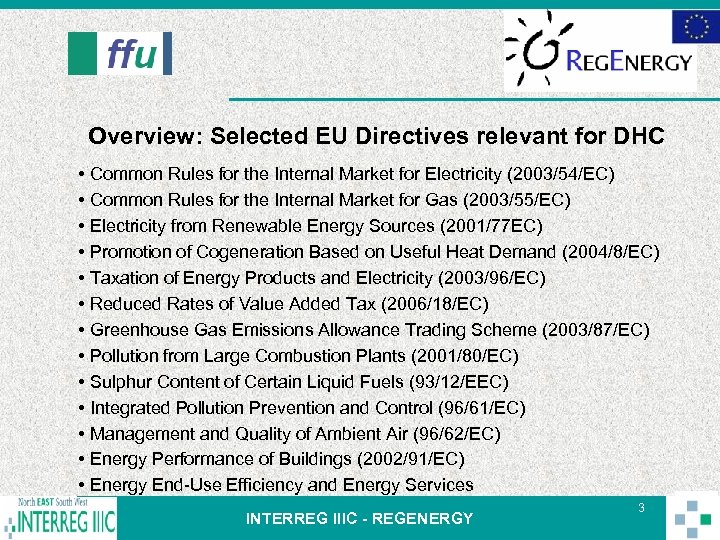 ffu

REGENERGY

Overview: Selected EU Directives relevant for DHC

• Common Rules for the Internal Market for Electricity (2003/54/EC)
• Common Rules for the Internal Market for Gas (2003/55/EC)
• Electricity from Renewable Energy Sources (2001/77EC)
• Promotion of Cogeneration Based on Useful Heat Demand (2004/8/EC)
• Taxation of Energy Products and Electricity (2003/96/EC)
• Reduced Rates of Value Added Tax (2006/18/EC)
• Greenhouse Gas Emissions Allowance Trading Scheme (2003/87/EC)
• Pollution from Large Combustion Plants (2001/80/EC)
• Sulphur Content of Certain Liquid Fuels (93/12/EEC)
• Integrated Pollution Prevention and Control (96/61/EC)
• Management and Quality of Ambient Air (96/62/EC)
• Energy Performance of Buildings (2002/91/EC)
• Energy End-Use Efficiency and Energy Services

North EAST South West
INTERREG IIIC

INTERREG IIIC - REGENERGY

3